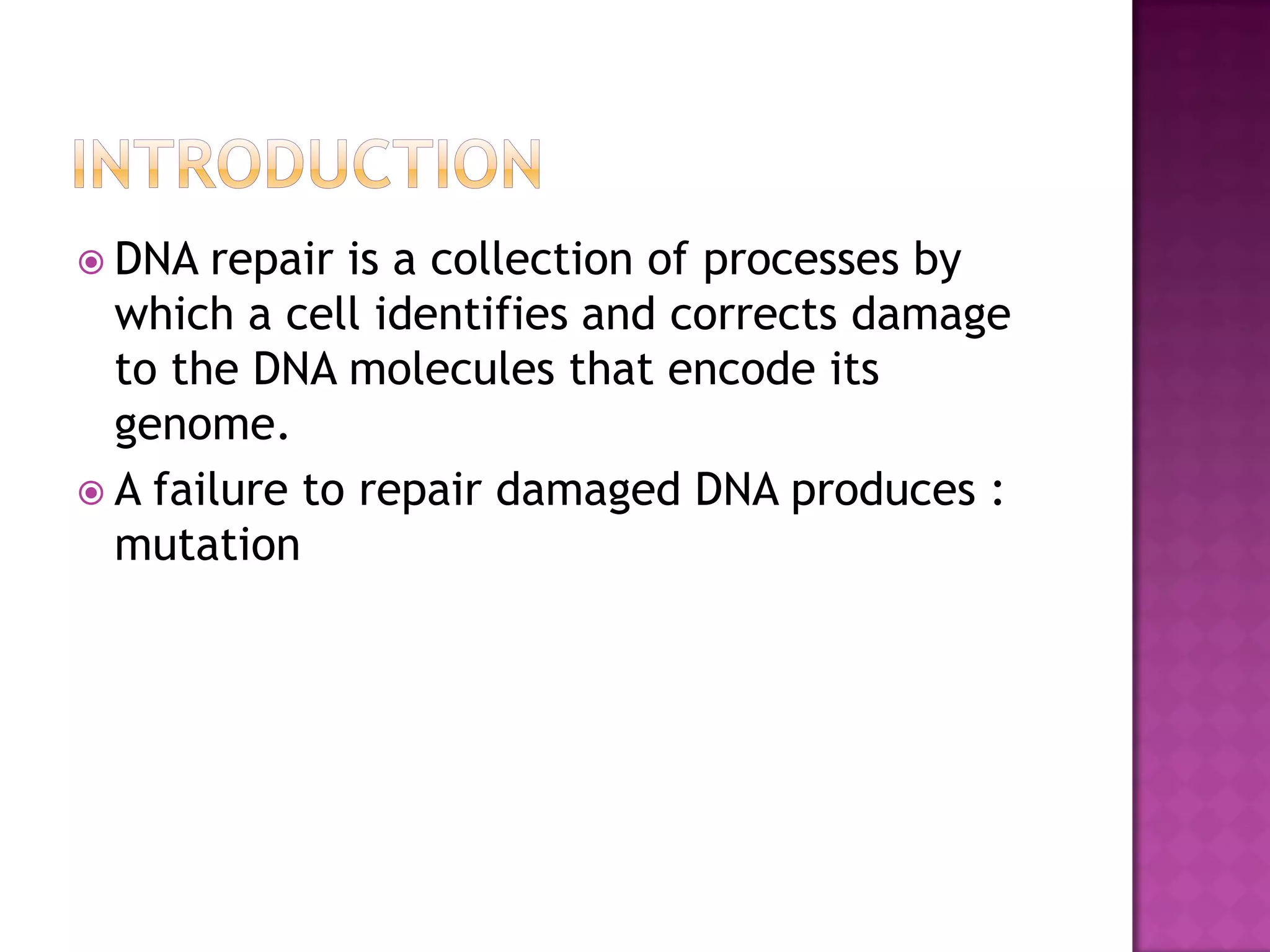 INTRODUCTION

DNA repair is a collection of processes by which a cell identifies and corrects damage to the DNA molecules that encode its genome.

A failure to repair damaged DNA produces : mutation